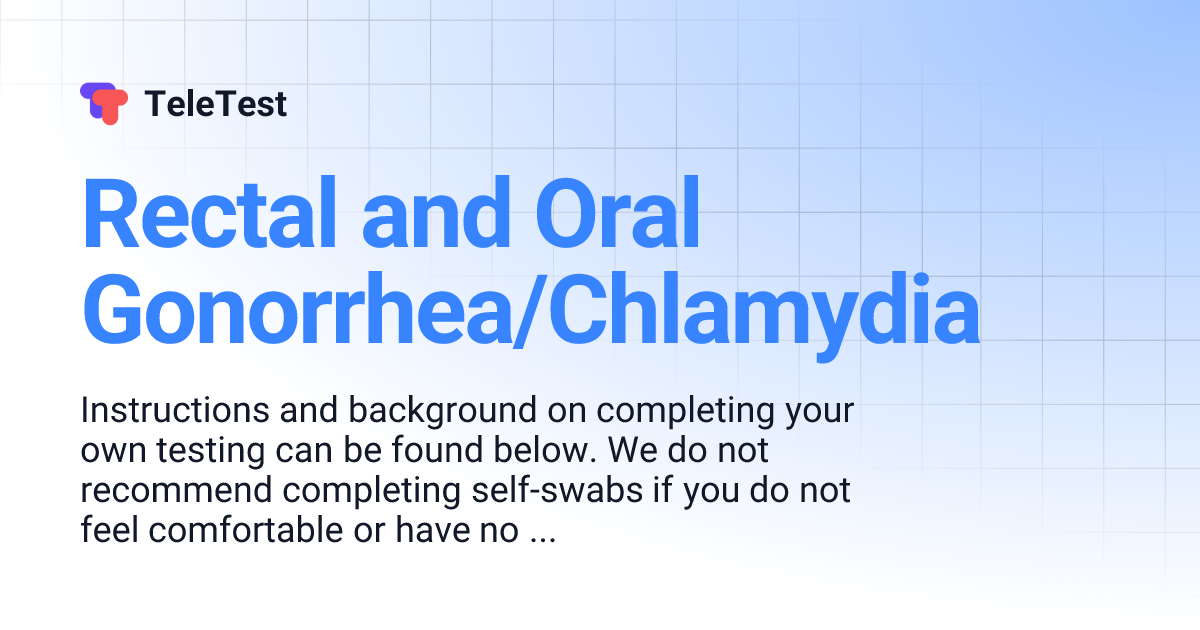 TeleTest

Rectal and Oral Gonorrhea/Chlamydia

Instructions and background on completing your own testing can be found below. We do not recommend completing self-swabs if you do not feel comfortable or have no ...